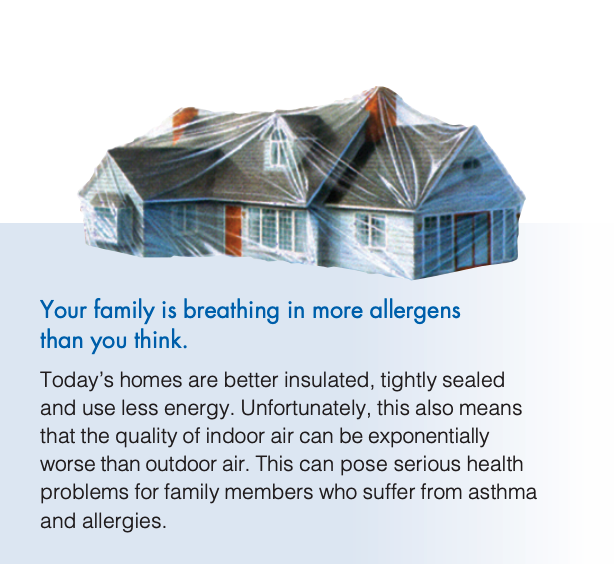 Your family is breathing in more allergens than you think.

Today’s homes are better insulated, tightly sealed and use less energy. Unfortunately, this also means that the quality of indoor air can be exponentially worse than outdoor air. This can pose serious health problems for family members who suffer from asthma and allergies.